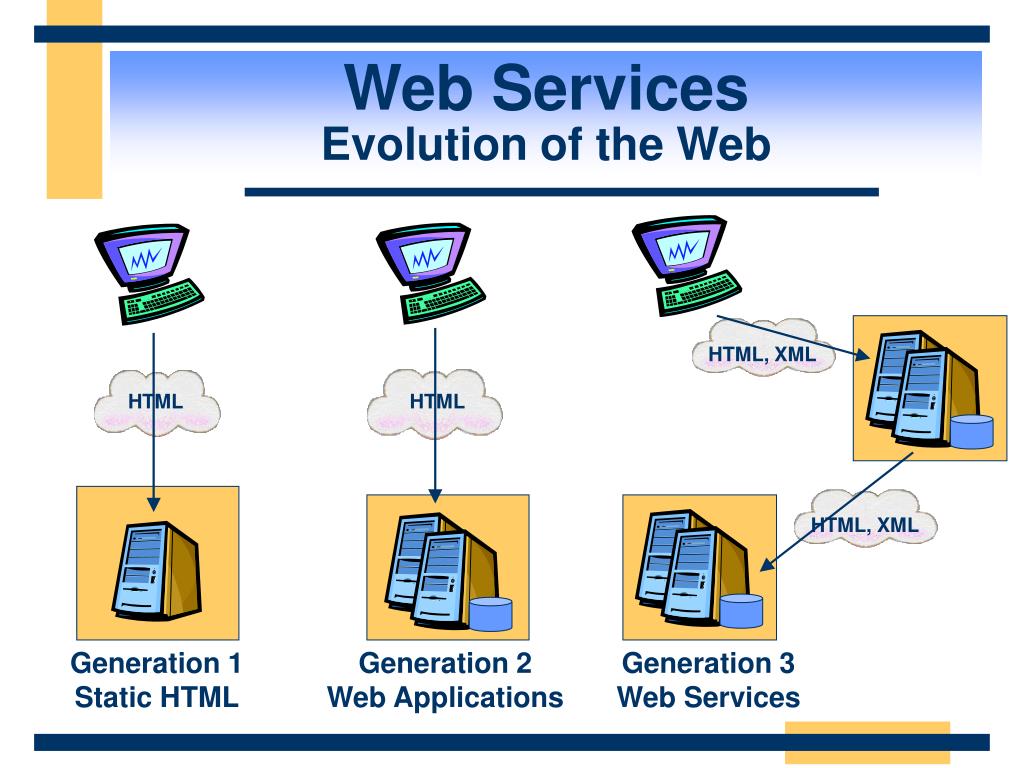 Web Services
Evolution of the Web

HTML

HTML

HTML, XML

HTML, XML

Generation 1
Static HTML

Generation 2
Web Applications

Generation 3
Web Services